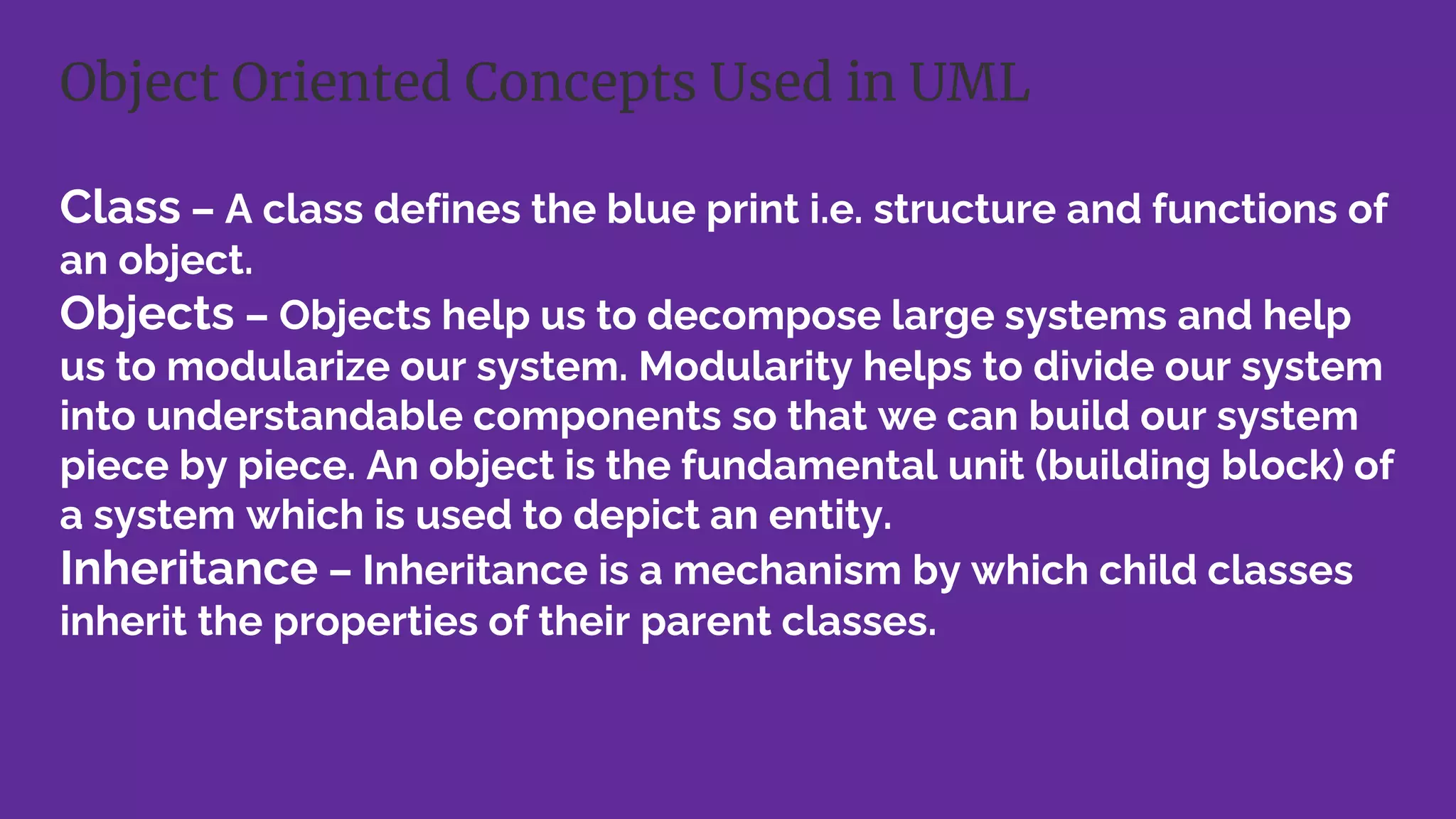 Object Oriented Concepts Used in UML

Class – A class defines the blue print i.e. structure and functions of an object.
Objects – Objects help us to decompose large systems and help us to modularize our system. Modularity helps to divide our system into understandable components so that we can build our system piece by piece. An object is the fundamental unit (building block) of a system which is used to depict an entity.
Inheritance – Inheritance is a mechanism by which child classes inherit the properties of their parent classes.